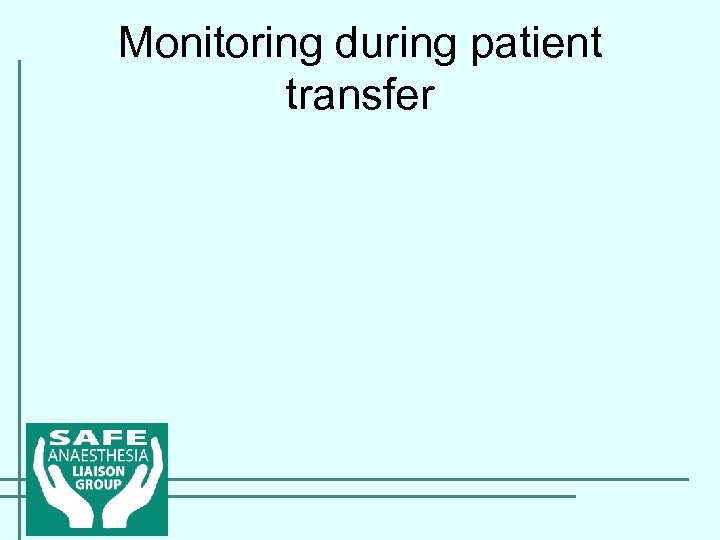 Monitoring during patient transfer

SAFE
ANAESTHESIA
LIAISON
GROUP